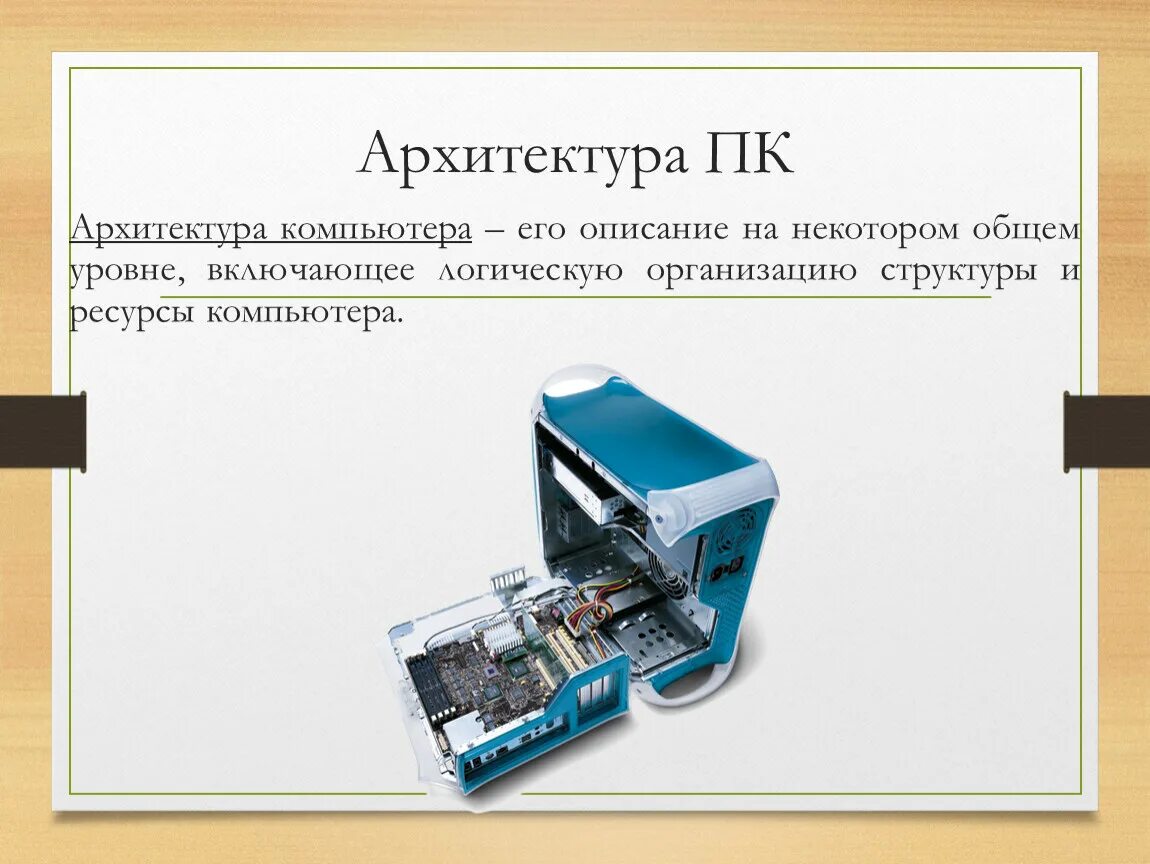 Архитектура ПК

Архитектура компьютера – его описание на некотором общем уровне, включающее логическую организацию структуры и ресурсы компьютера.